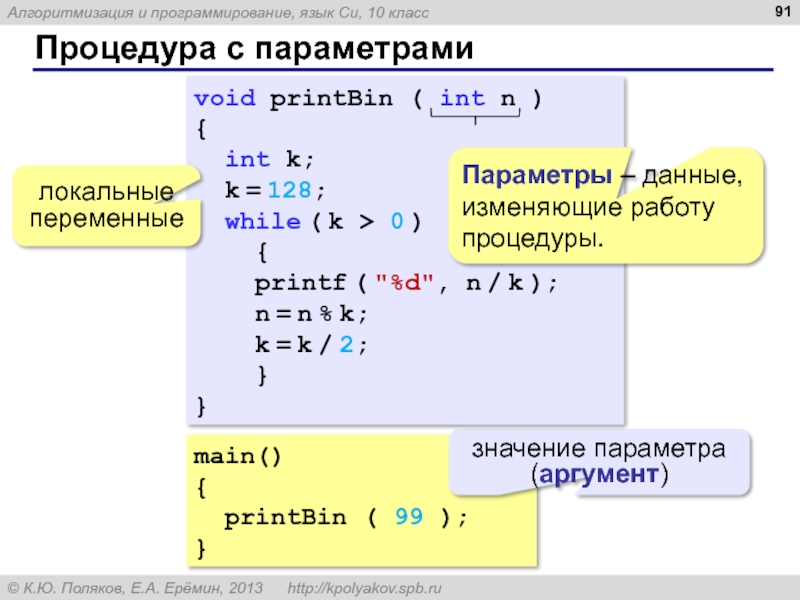 Алгоритмизация и программирование, язык Си, 10 класс

91

Процедура с параметрами

void printBin ( int n )
{
  int k;
  k = 128;
  while ( k > 0 )
    {
    printf ( "%d", n / k );
    n = n % k;
    k = k / 2;
    }
}

локальные переменные

Параметры – данные, изменяющие работу процедуры.

main()
{
  printBin ( 99 );
}

значение параметра (аргумент)

© К.Ю. Поляков, Е.А. Ерёмин, 2013   http://kpolyakov.spb.ru